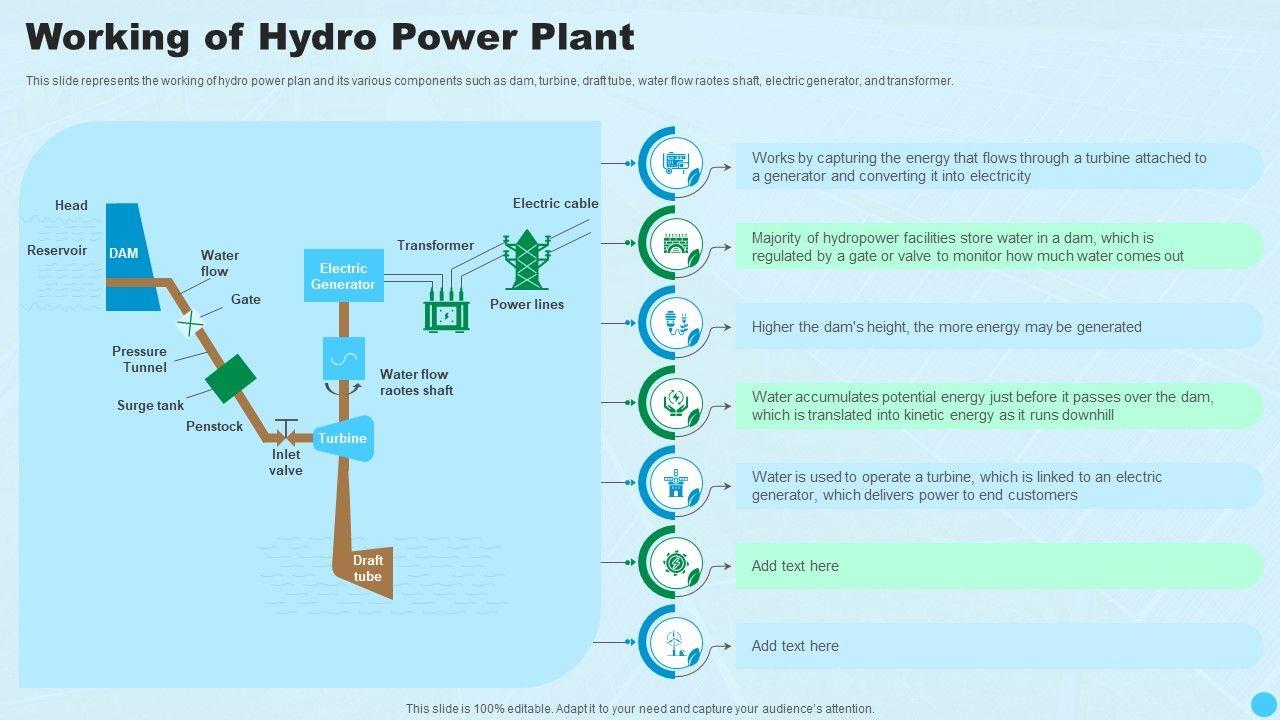 Working of Hydro Power Plant

This slide represents the working of hydro power plan and its various components such as dam, turbine, draft tube, water flow raotes shaft, electric generator, and transformer.

Head

Reservoir

DAM

Water flow

Gate

Pressure Tunnel

Surge tank

Penstock

Inlet valve

Turbine

Draft tube

Water flow raotes shaft

Electric Generator

Transformer

Electric cable

Power lines

Works by capturing the energy that flows through a turbine attached to a generator and converting it into electricity

Majority of hydropower facilities store water in a dam, which is regulated by a gate or valve to monitor how much water comes out

Higher the dam's height, the more energy may be generated

Water accumulates potential energy just before it passes over the dam, which is translated into kinetic energy as it runs downhill

Water is used to operate a turbine, which is linked to an electric generator, which delivers power to end customers

Add text here

Add text here

This slide is 100% editable. Adapt it to your need and capture your audience's attention.